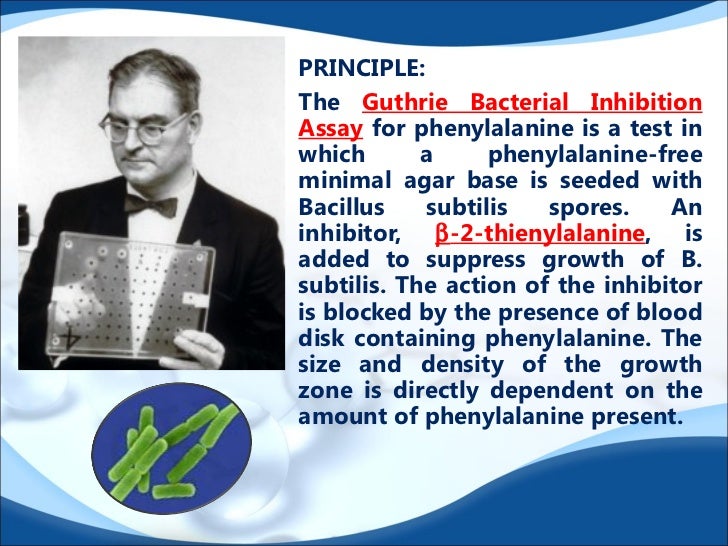 PRINCIPLE:

The Guthrie Bacterial Inhibition Assay for phenylalanine is a test in which a phenylalanine-free minimal agar base is seeded with Bacillus subtilis spores. An inhibitor, β-2-thienylalanine, is added to suppress growth of B. subtilis. The action of the inhibitor is blocked by the presence of blood disk containing phenylalanine. The size and density of the growth zone is directly dependent on the amount of phenylalanine present.